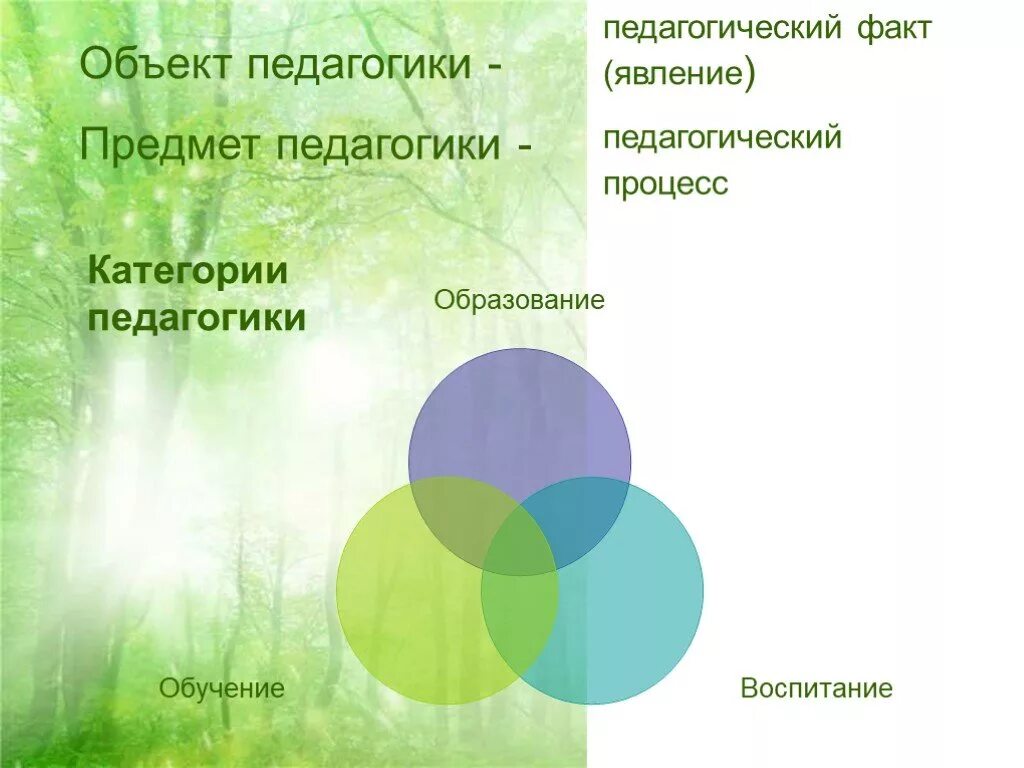 Объект педагогики -

педагогический факт (явление)

Предмет педагогики -

педагогический процесс

Категории педагогики

Образование

Обучение

Воспитание